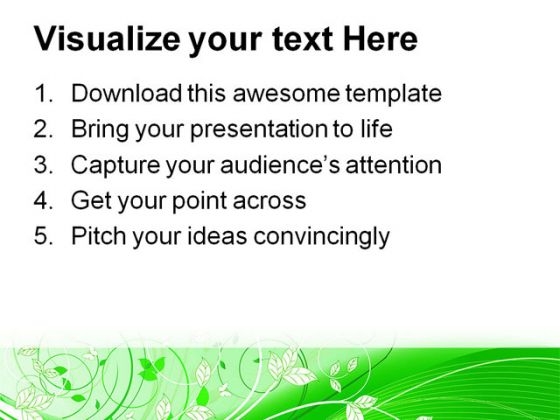 Visualize your text Here

1. Download this awesome template
2. Bring your presentation to life
3. Capture your audience's attention
4. Get your point across
5. Pitch your ideas convincingly